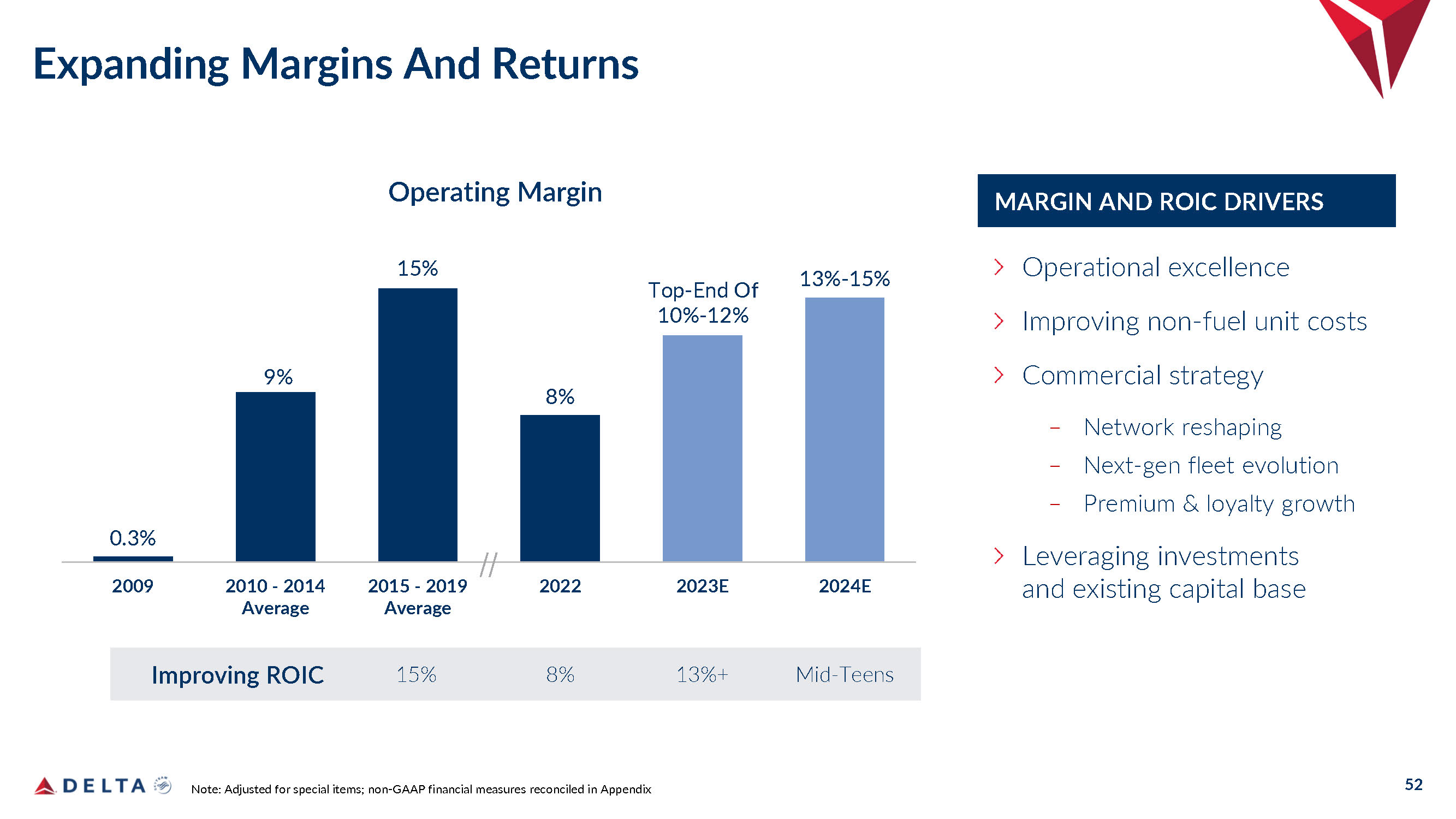 Expanding Margins And Returns

Operating Margin

0.3%

9%

15%

8%

Top-End Of
10%-12%

13%-15%

2009

2010 - 2014
Average

2015 - 2019
Average

2022

2023E

2024E

Improving ROIC 15% 8% 13%+ Mid-Teens

MARGIN AND ROIC DRIVERS

> Operational excellence

> Improving non-fuel unit costs

> Commercial strategy

- Network reshaping
- Next-gen fleet evolution
- Premium & loyalty growth

> Leveraging investments and existing capital base

DELTA

Note: Adjusted for special items; non-GAAP financial measures reconciled in Appendix

52